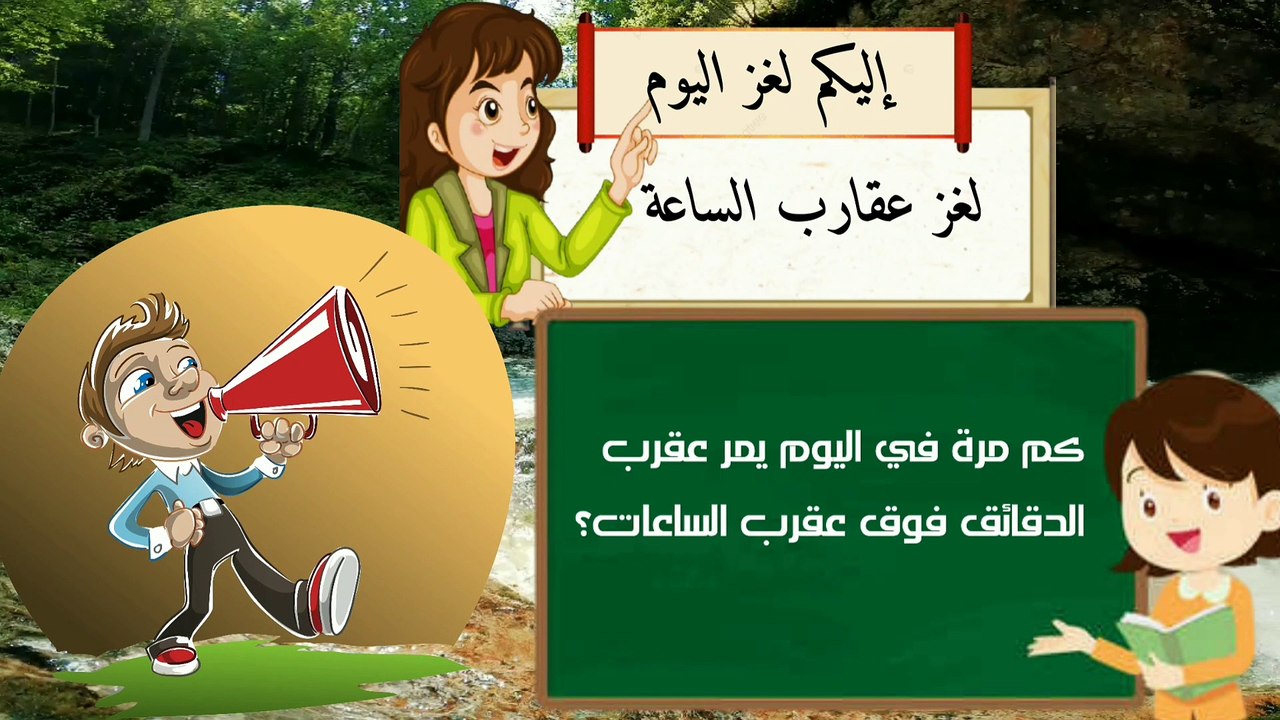 إليكم لغز اليوم

لغز عقارب الساعة

كم مرة في اليوم يمر عقرب الدقائق فوق عقرب الساعات؟